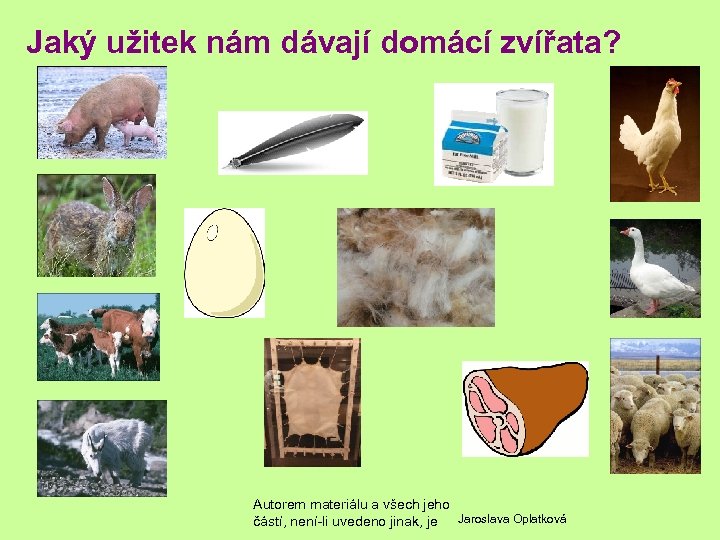 Jaký užitek nám dávají domácí zvířata?

Autorem materiálu a všech jeho částí, není-li uvedeno jinak, je Jaroslava Oplatková